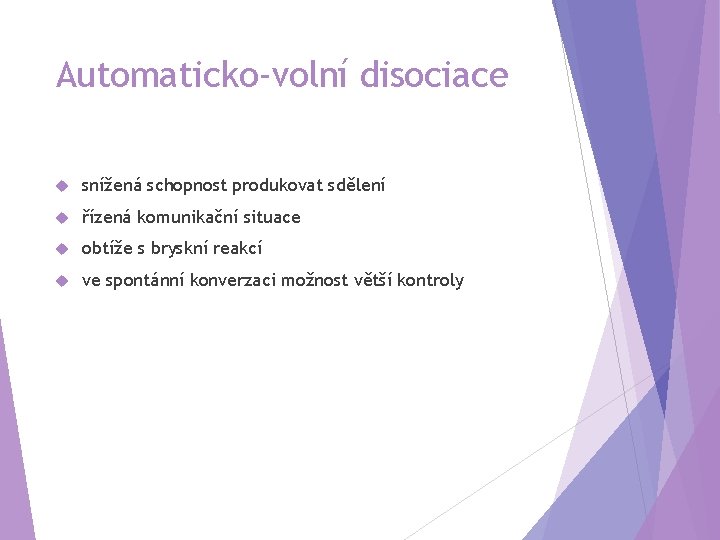 Automaticko-volní disociace

snížená schopnost produkovat sdělení

řízená komunikační situace

obtíže s bryskní reakcí

ve spontánní konverzaci možnost větší kontroly